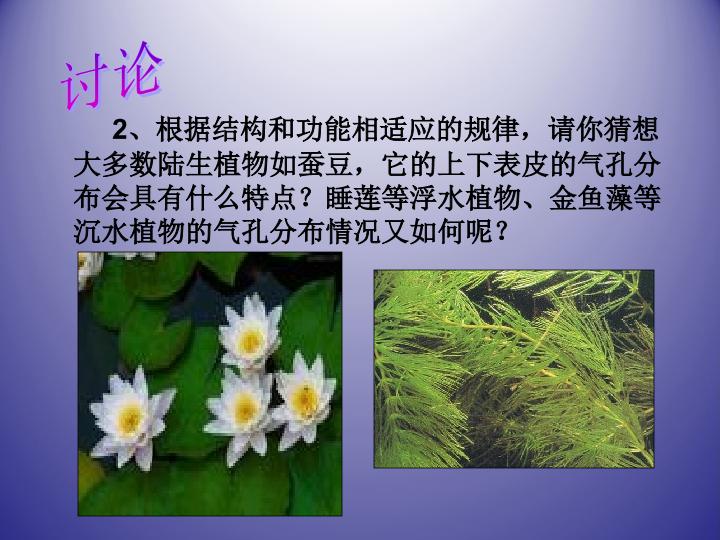 讨论

2、根据结构和功能相适应的规律，请你猜想大多数陆生植物如蚕豆，它的上下表皮的气孔分布会具有什么特点？睡莲等浮水植物、金鱼藻等沉水植物的气孔分布情况又如何呢？